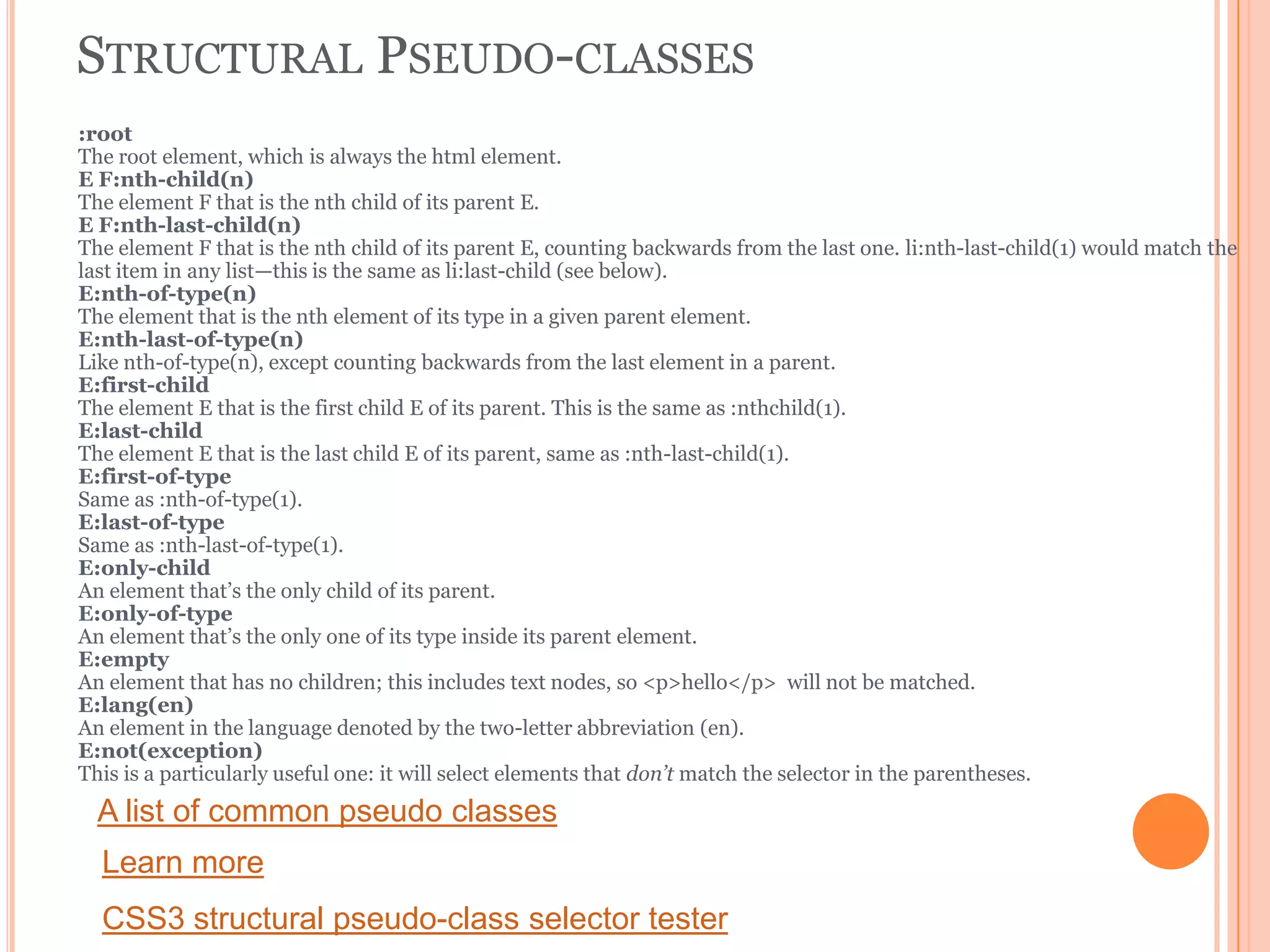 STRUCTURAL PSEUDO-CLASSES

:root
The root element, which is always the html element.
E F:nth-child(n)
The element F that is the nth child of its parent E.
E F:nth-last-child(n)
The element F that is the nth child of its parent E, counting backwards from the last one. li:nth-last-child(1) would match the last item in any list—this is the same as li:last-child (see below).
E:nth-of-type(n)
The element that is the nth element of its type in a given parent element.
E:nth-last-of-type(n)
Like nth-of-type(n), except counting backwards from the last element in a parent.
E:first-child
The element E that is the first child E of its parent. This is the same as :nthchild(1).
E:last-child
The element E that is the last child E of its parent, same as :nth-last-child(1).
E:first-of-type
Same as :nth-of-type(1).
E:last-of-type
Same as :nth-last-of-type(1).
E:only-child
An element that's the only child of its parent.
E:only-of-type
An element that's the only one of its type inside its parent element.
E:empty
An element that has no children; this includes text nodes, so <p>hello</p> will not be matched.
E:lang(en)
An element in the language denoted by the two-letter abbreviation (en).
E:not(exception)
This is a particularly useful one: it will select elements that don't match the selector in the parentheses.

A list of common pseudo classes

Learn more

CSS3 structural pseudo-class selector tester